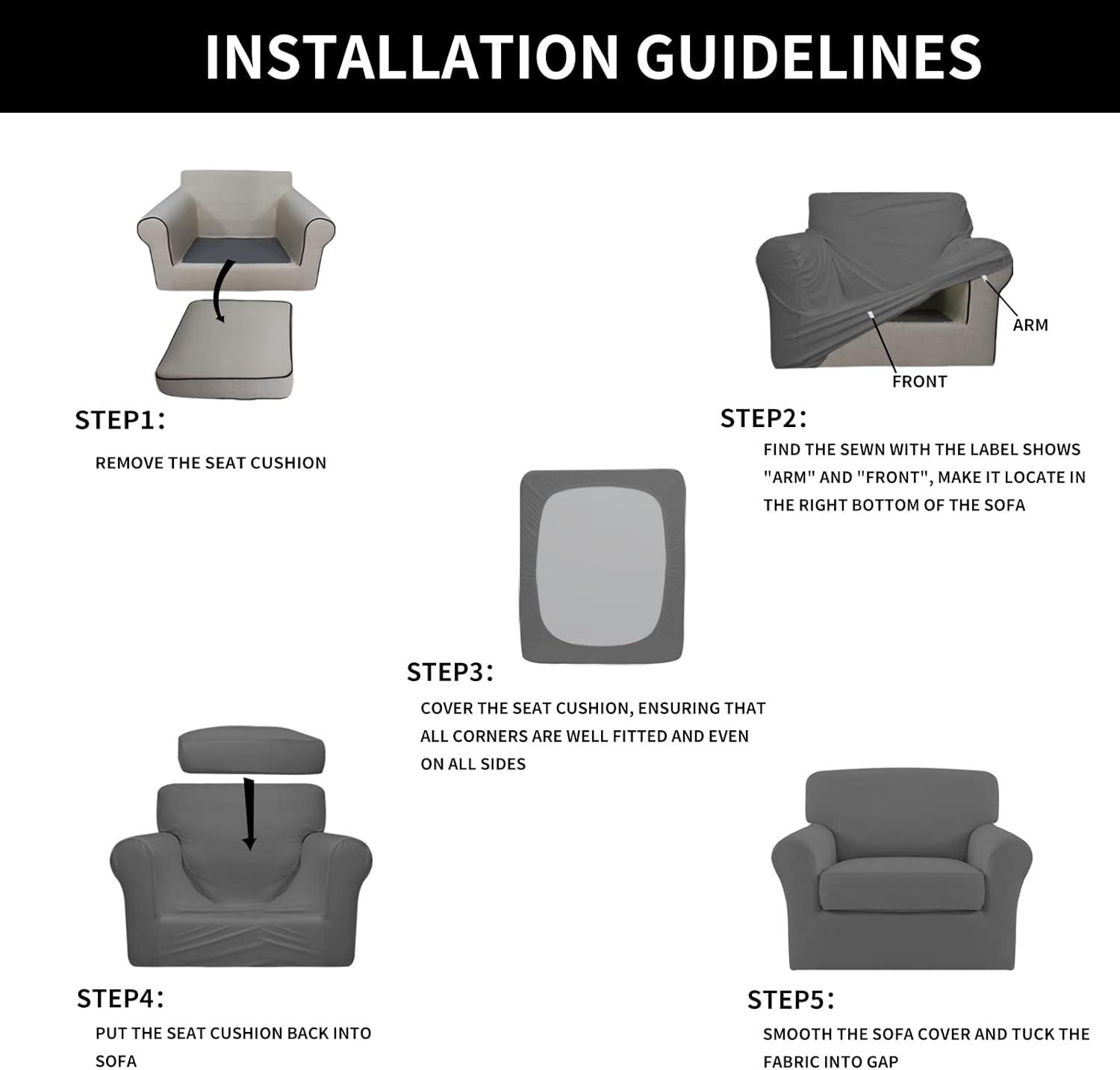 INSTALLATION GUIDELINES

STEP1：

REMOVE THE SEAT CUSHION

ARM

FRONT

STEP2：

FIND THE SEWN WITH THE LABEL SHOWS "ARM" AND "FRONT", MAKE IT LOCATE IN THE RIGHT BOTTOM OF THE SOFA

STEP3：

COVER THE SEAT CUSHION, ENSURING THAT ALL CORNERS ARE WELL FITTED AND EVEN ON ALL SIDES

STEP4：

PUT THE SEAT CUSHION BACK INTO SOFA

STEP5：

SMOOTH THE SOFA COVER AND TUCK THE FABRIC INTO GAP